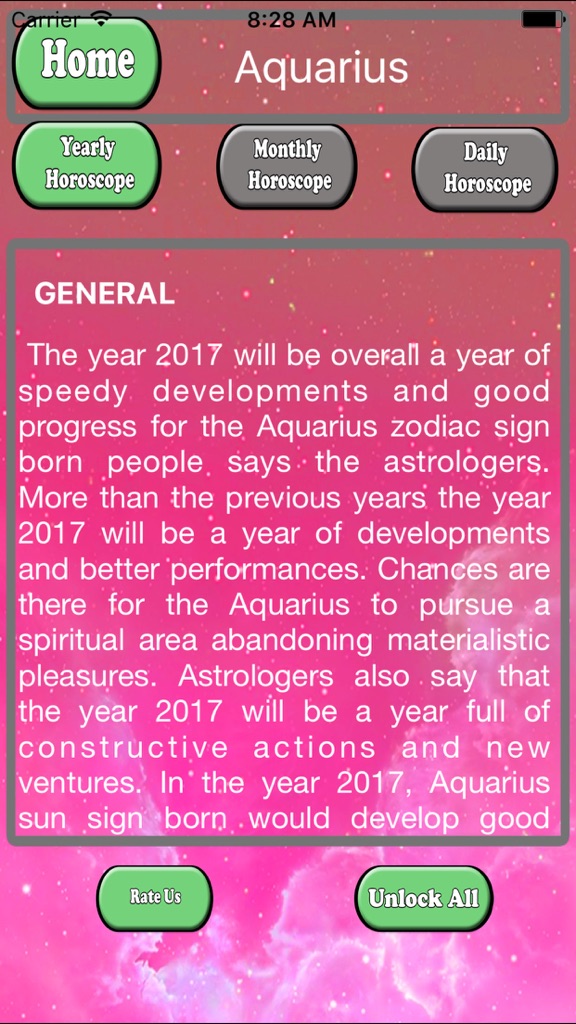 Carrier 8:28 AM

Home

Aquarius

Yearly Horoscope

Monthly Horoscope

Daily Horoscope

GENERAL

The year 2017 will be overall a year of speedy developments and good progress for the Aquarius zodiac sign born people says the astrologers. More than the previous years the year 2017 will be a year of developments and better performances. Chances are there for the Aquarius to pursue a spiritual area abandoning materialistic pleasures. Astrologers also say that the year 2017 will be a year full of constructive actions and new ventures. In the year 2017, Aquarius sun sign born would develop good

Rate Us

Unlock All